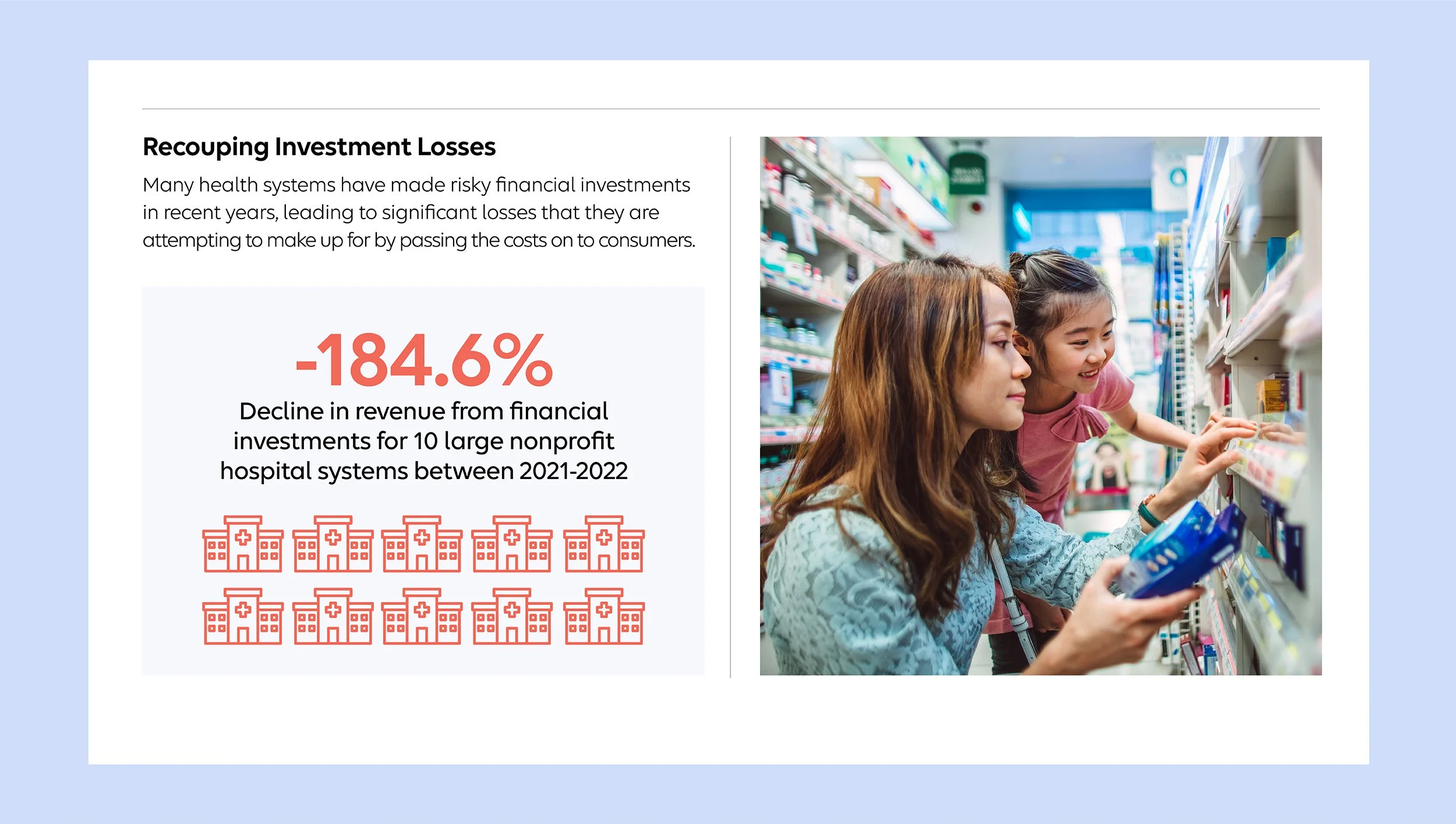 Recouping Investment Losses

Many health systems have made risky financial investments in recent years, leading to significant losses that they are attempting to make up for by passing the costs on to consumers.

-184.6%

Decline in revenue from financial investments for 10 large nonprofit hospital systems between 2021-2022